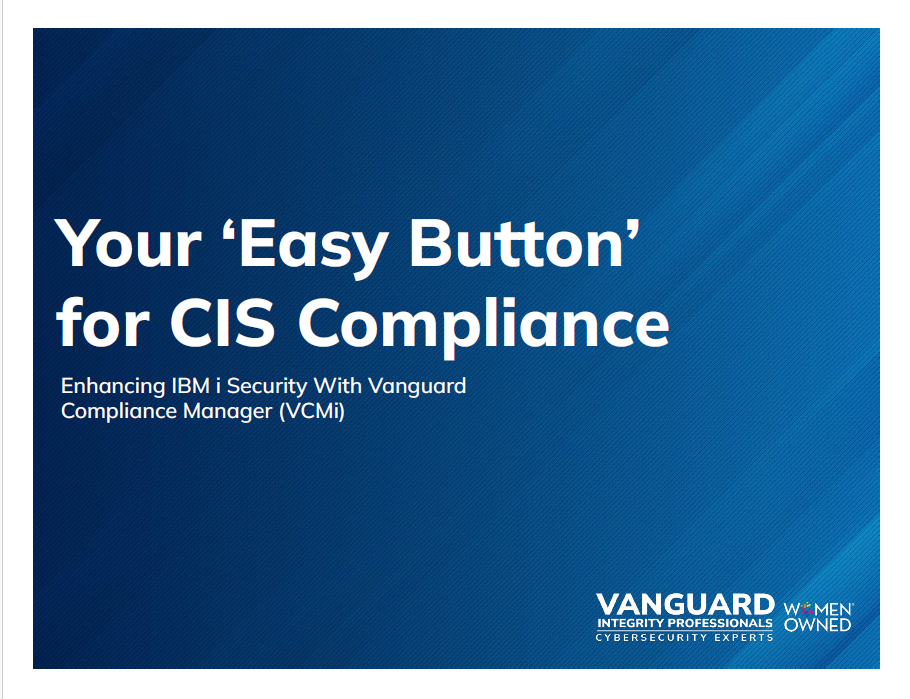 Your ‘Easy Button’ for CIS Compliance

Enhancing IBM i Security With Vanguard Compliance Manager (VCMi)

VANGUARD
INTEGRITY PROFESSIONALS
CYBERSECURITY EXPERTS

WOMEN OWNED